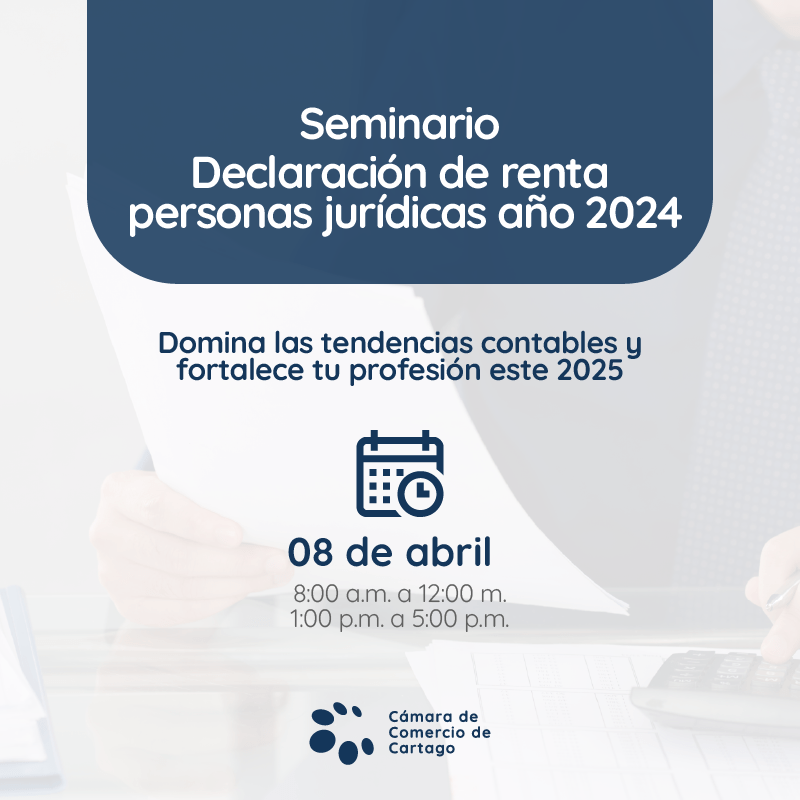 Seminario
Declaración de renta personas jurídicas año 2024

Domina las tendencias contables y fortalece tu profesión este 2025

08 de abril
8:00 a.m. a 12:00 m.
1:00 p.m. a 5:00 p.m.

Cámara de Comercio de Cartago